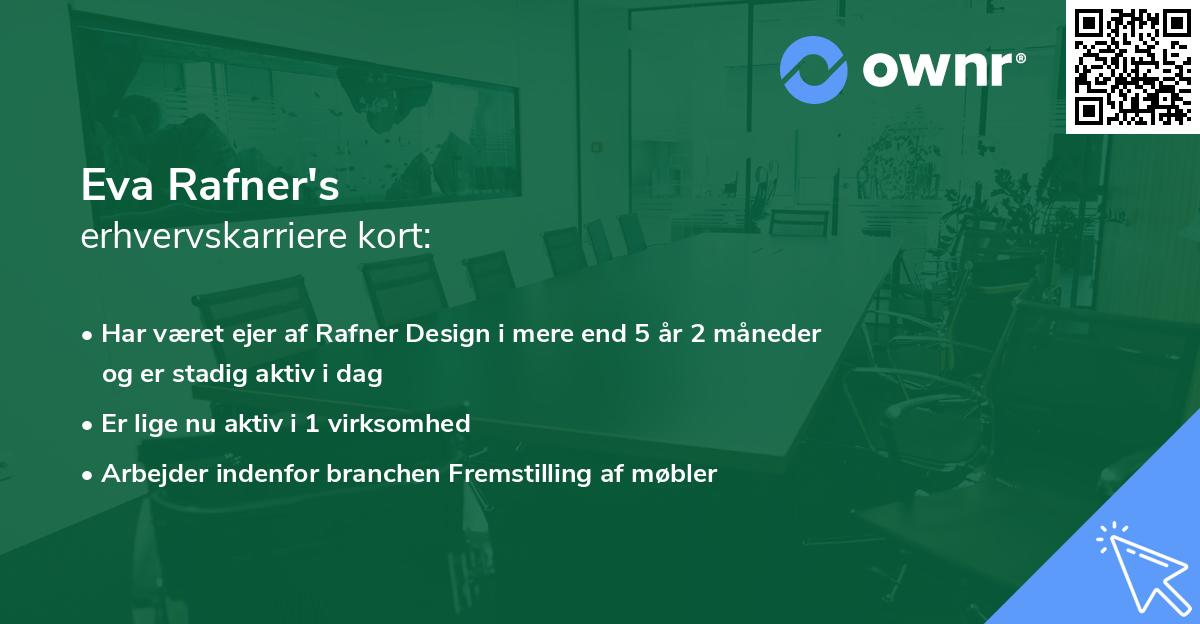 ownr®

Eva Rafner's
erhvervskarriere kort:

• Har været ejer af Rafner Design i mere end 5 år 2 måneder og er stadig aktiv i dag
• Er lige nu aktiv i 1 virksomhed
• Arbejder indenfor branchen Fremstilling af møbler